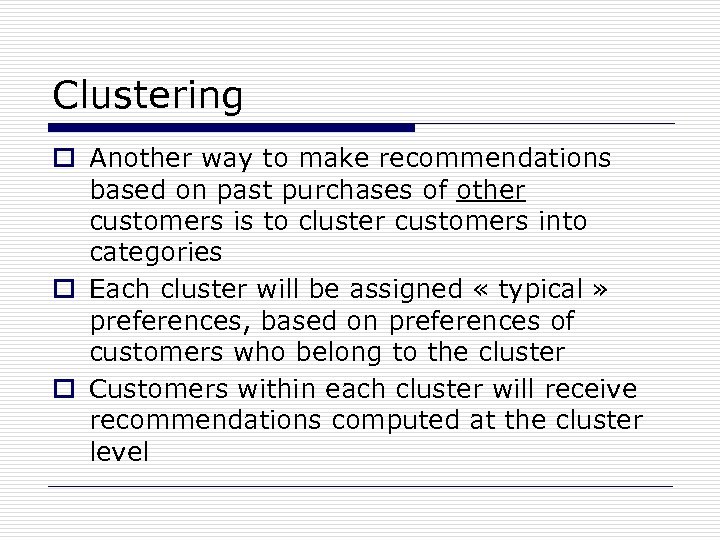 Clustering

Another way to make recommendations based on past purchases of other customers is to cluster customers into categories

Each cluster will be assigned « typical » preferences, based on preferences of customers who belong to the cluster

Customers within each cluster will receive recommendations computed at the cluster level